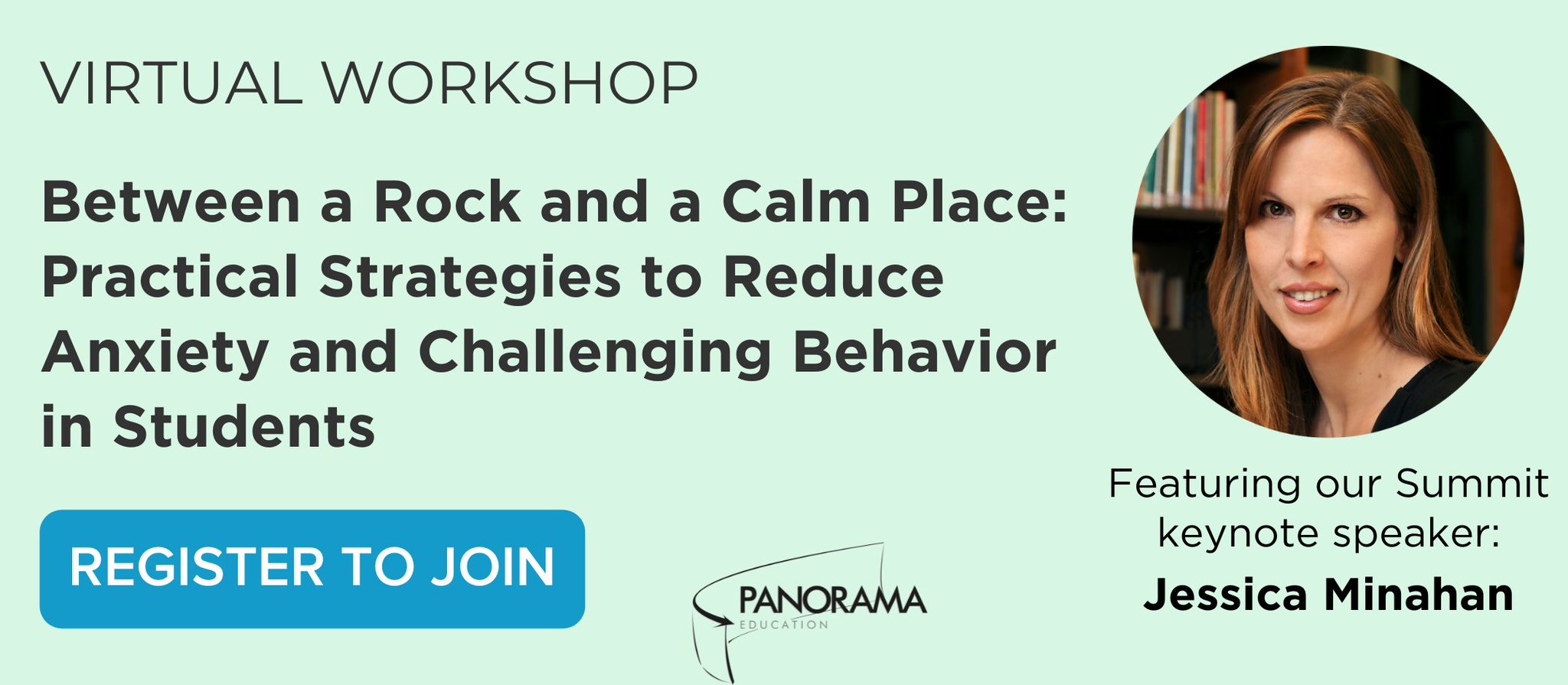 VIRTUAL WORKSHOP

Between a Rock and a Calm Place: Practical Strategies to Reduce Anxiety and Challenging Behavior in Students

REGISTER TO JOIN

PANORAMA
EDUCATION

Featuring our Summit keynote speaker:
Jessica Minahan